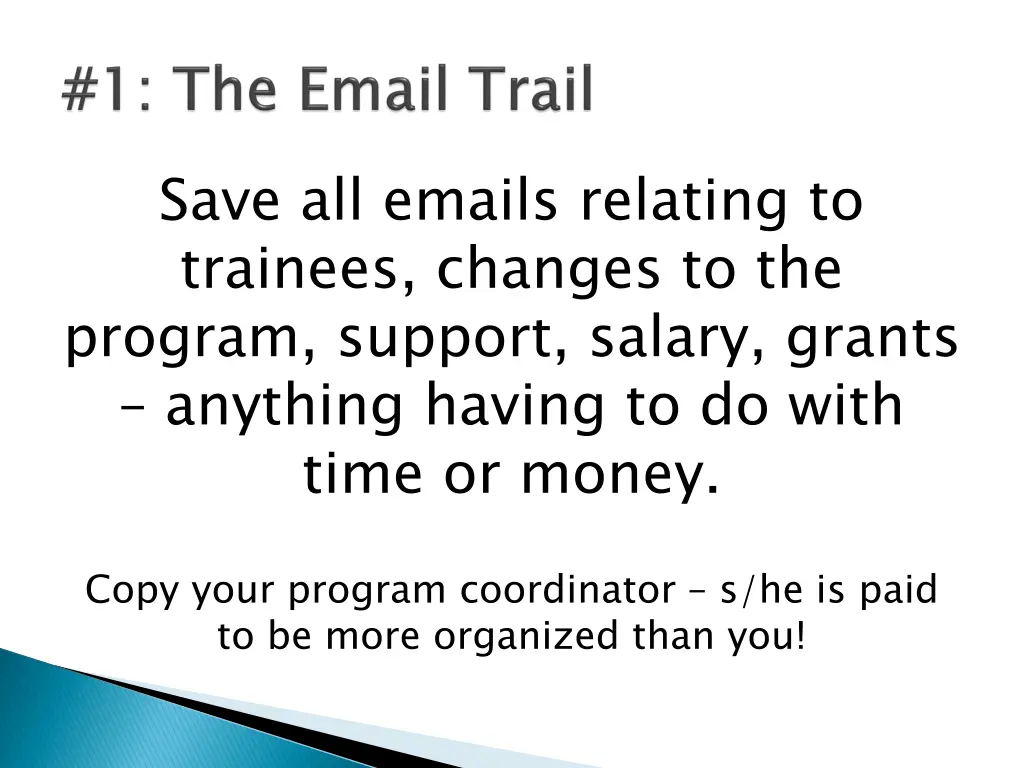 #1: The Email Trail

Save all emails relating to trainees, changes to the program, support, salary, grants – anything having to do with time or money.

Copy your program coordinator – s/he is paid to be more organized than you!